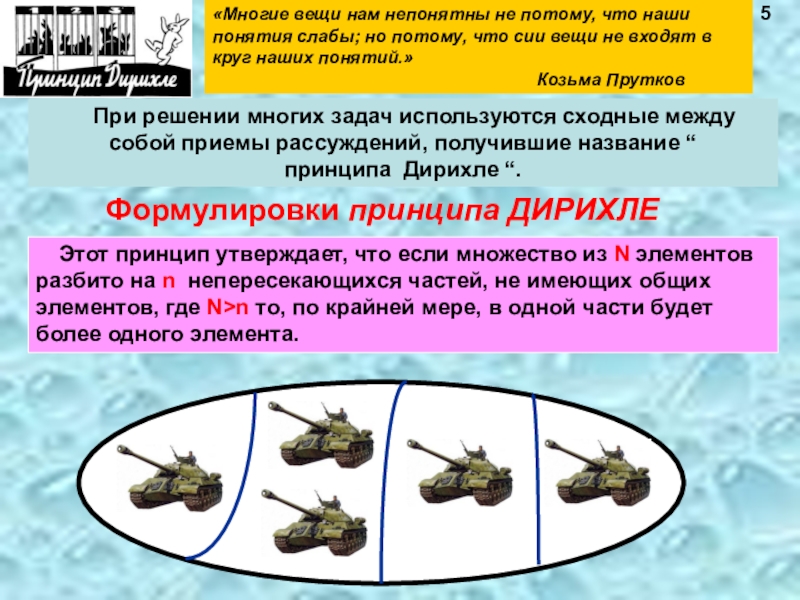 1 2 3

Принцип Дирихле

«Многие вещи нам непонятны не потому, что наши понятия слабы; но потому, что сии вещи не входят в круг наших понятий.»

Козьма Прутков

5

При решении многих задач используются сходные между собой приемы рассуждений, получившие название “ принципа Дирихле “.

Формулировки принципа ДИРИХЛЕ

Этот принцип утверждает, что если множество из N элементов разбито на n непересекающихся частей, не имеющих общих элементов, где N>n то, по крайней мере, в одной части будет более одного элемента.